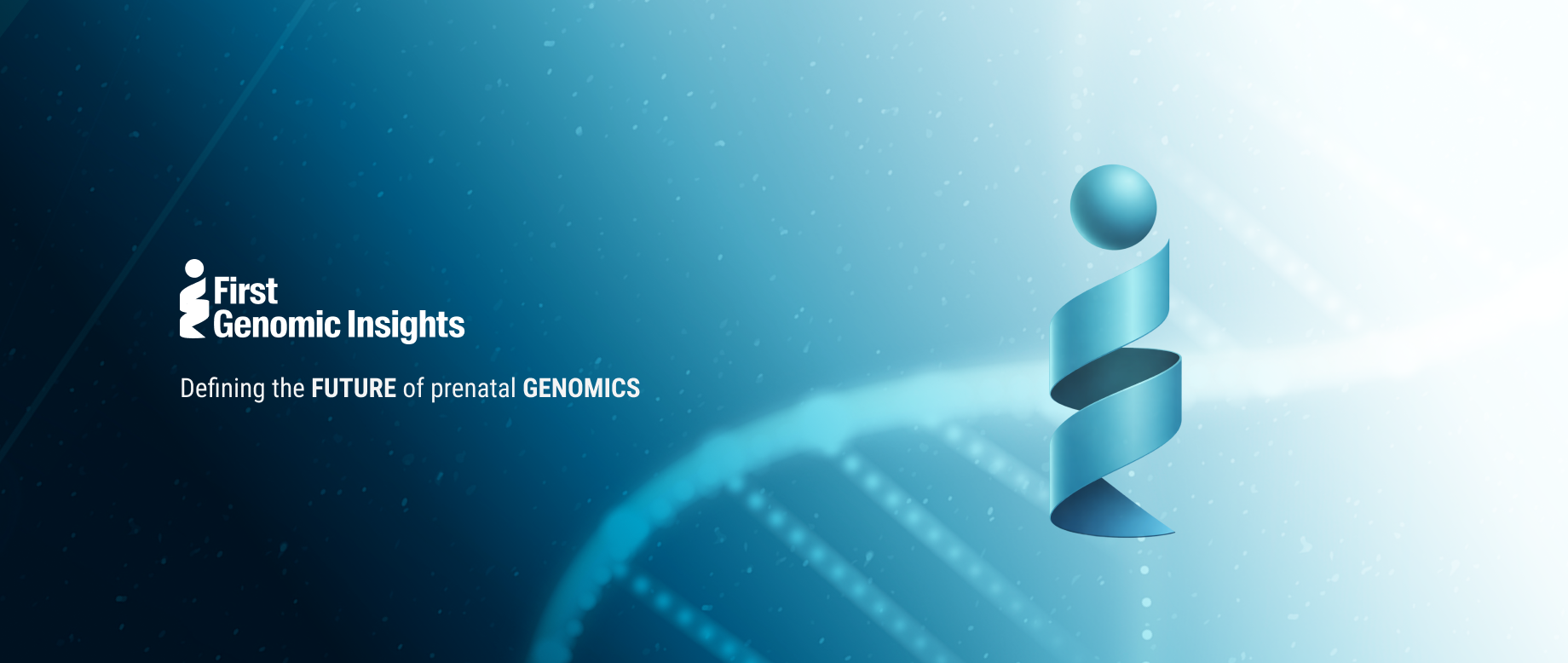 First
Genomic Insights

Defining the FUTURE of prenatal GENOMICS